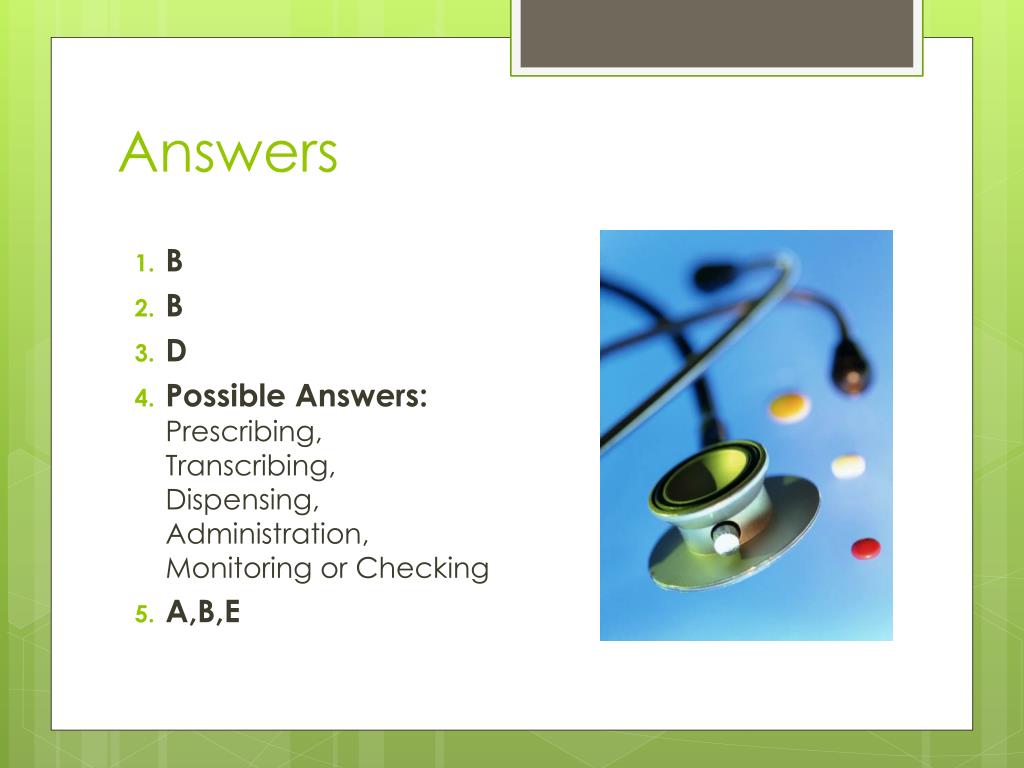 Answers

1. B
2. B
3. D
4. Possible Answers: Prescribing, Transcribing, Dispensing, Administration, Monitoring or Checking
5. A,B,E